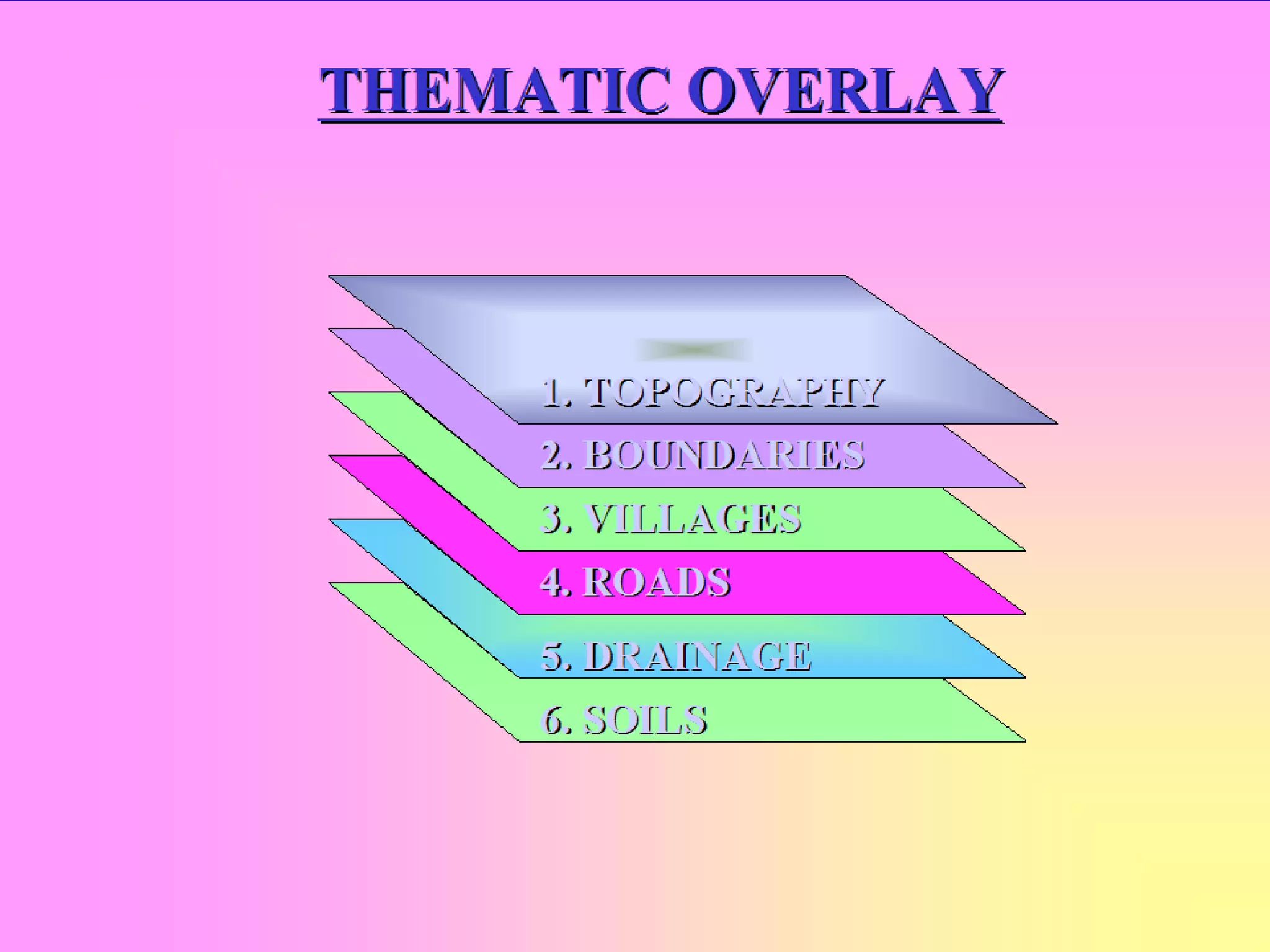 THEMATIC OVERLAY

1. TOPOGRAPHY
2. BOUNDARIES
3. VILLAGES
4. ROADS
5. DRAINAGE
6. SOILS